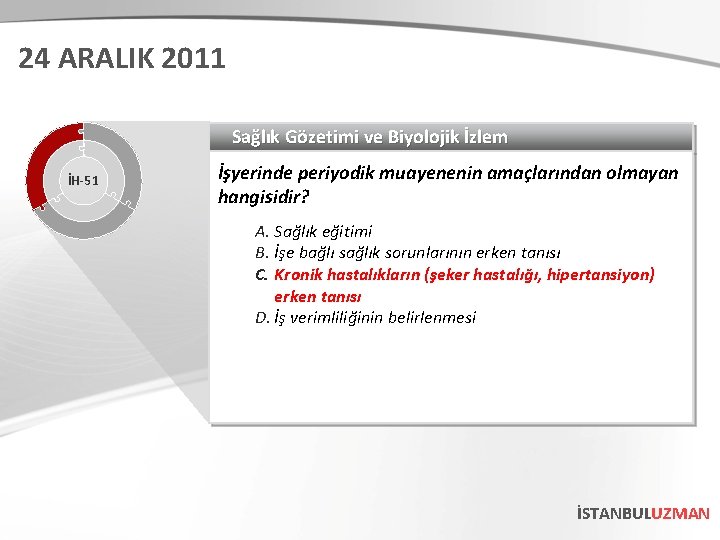 24 ARALIK 2011

İH-51

Sağlık Gözetimi ve Biyolojik İzlem

İşyerinde periyodik muayenenin amaçlarından olmayan hangisidir?

A. Sağlık eğitimi
B. İşe bağlı sağlık sorunlarının erken tanısı
C. Kronik hastalıkların (şeker hastalığı, hipertansiyon) erken tanısı
D. İş verimliliğinin belirlenmesi

İSTANBULUZMAN